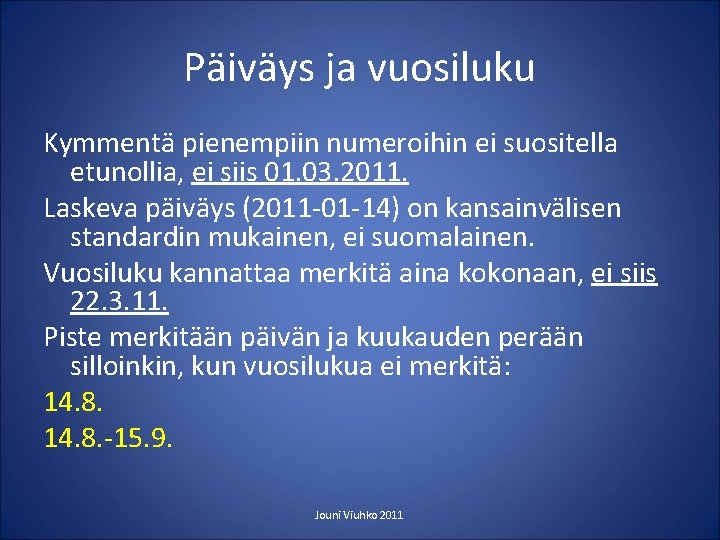 Päiväys ja vuosiluku

Kymmentä pienempiin numeroihin ei suositella etunollia, ei siis 01.03.2011.

Laskeva päiväys (2011-01-14) on kansainvälisen standardin mukainen, ei suomalainen.

Vuosiluku kannattaa merkitä aina kokonaan, ei siis 22.3.11.

Piste merkitään päivän ja kuukauden perään silloinkin, kun vuosilukua ei merkitä:

14.8.

14.8.-15.9.

Jouni Viuhko 2011